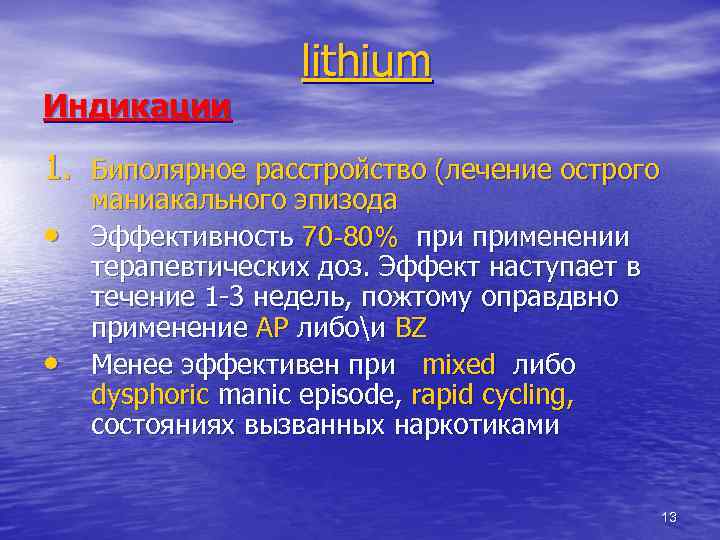 lithium

Индикации

1. Биполярное расстройство (лечение острого маниакального эпизода

• Эффективность 70-80% при применении терапевтических доз. Эффект наступает в течение 1-3 недель, пожтому оправдвно применение AP либо\и BZ

• Менее эффективен при mixed либо dysphoric manic episode, rapid cycling, состояниях вызванных наркотиками

13